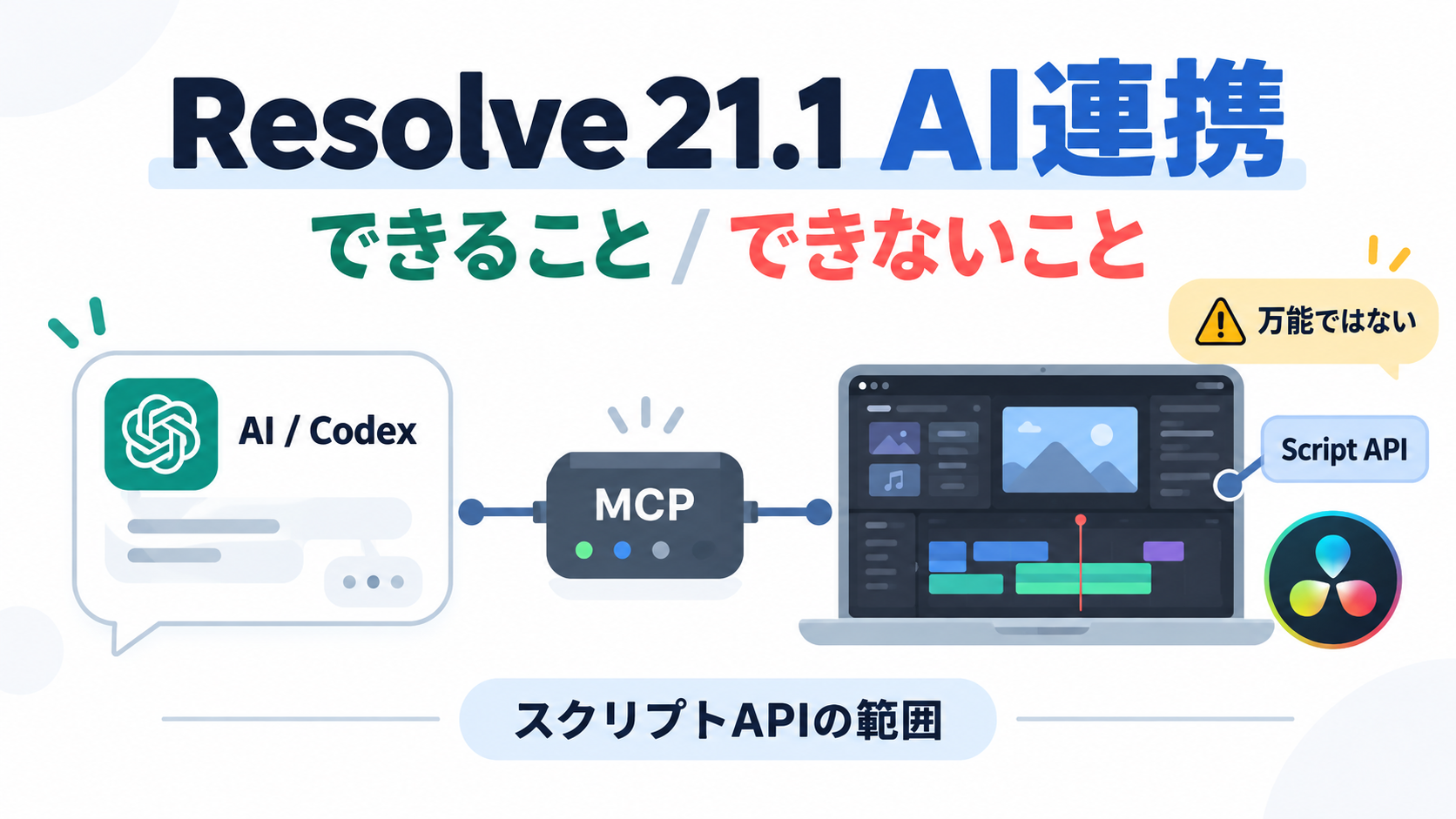 Resolve 21.1 AI連携

できること / できないこと

万能ではない

AI / Codex

MCP

Script API

スクリプトAPIの範囲